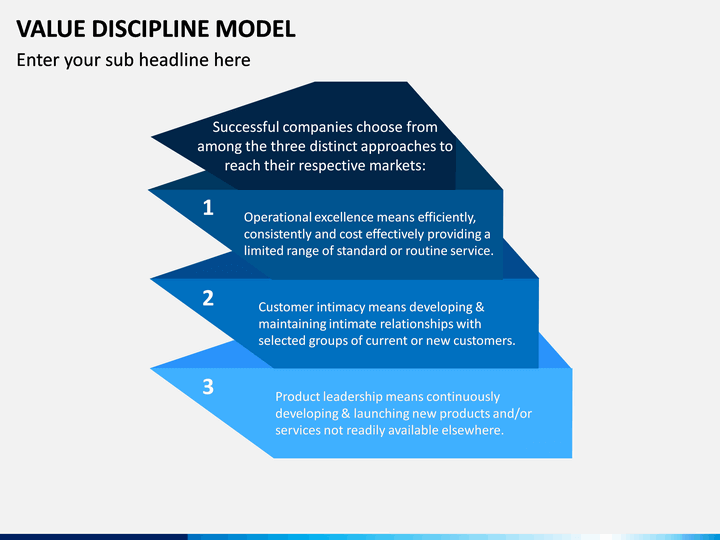 VALUE DISCIPLINE MODEL

Enter your sub headline here

Successful companies choose from among the three distinct approaches to reach their respective markets:

1

Operational excellence means efficiently, consistently and cost effectively providing a limited range of standard or routine service.

2

Customer intimacy means developing & maintaining intimate relationships with selected groups of current or new customers.

3

Product leadership means continuously developing & launching new products and/or services not readily available elsewhere.